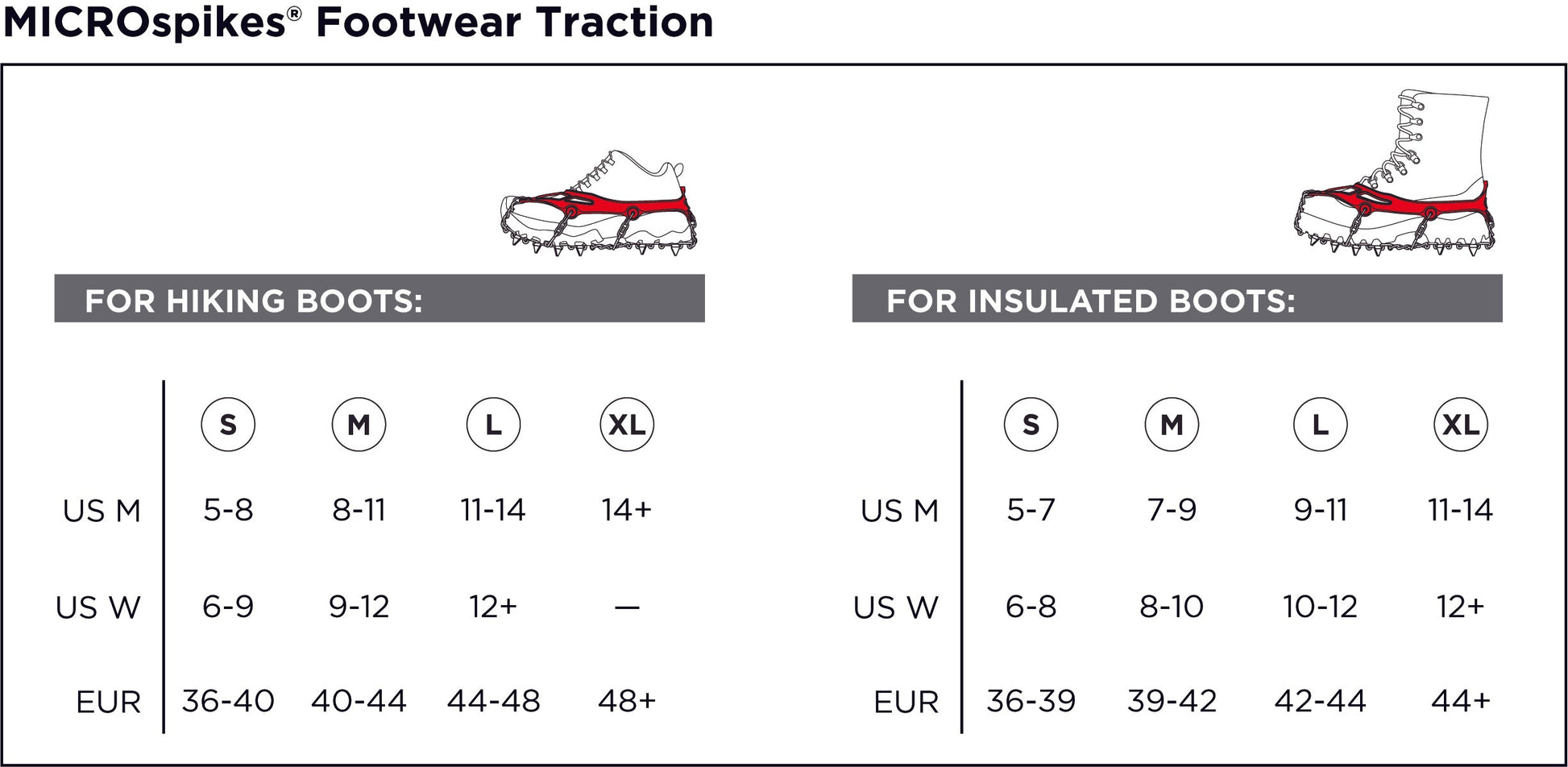 MICROspikes® Footwear Traction

FOR HIKING BOOTS:

| | S | M | L | XL |
|---|---|---|---|---|
| US M | 5-8 | 8-11 | 11-14 | 14+ |
| US W | 6-9 | 9-12 | 12+ | — |
| EUR | 36-40 | 40-44 | 44-48 | 48+ |

FOR INSULATED BOOTS:

| | S | M | L | XL |
|---|---|---|---|---|
| US M | 5-7 | 7-9 | 9-11 | 11-14 |
| US W | 6-8 | 8-10 | 10-12 | 12+ |
| EUR | 36-39 | 39-42 | 42-44 | 44+ |